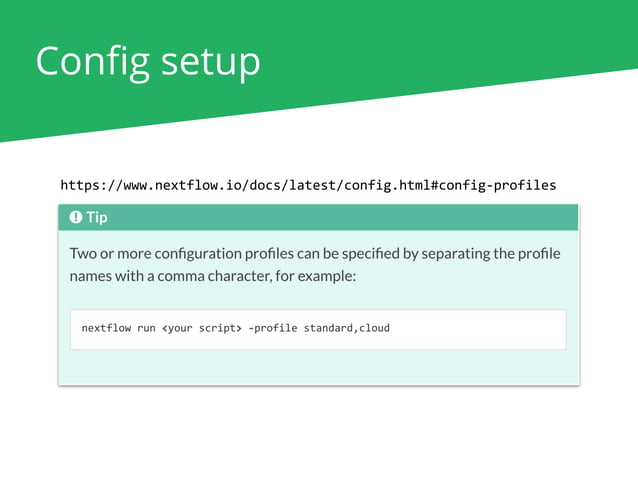 Config setup

https://www.nextflow.io/docs/latest/config.html#config-profiles

Tip

Two or more configuration profiles can be specified by separating the profile names with a comma character, for example:

nextflow run <your script> -profile standard,cloud